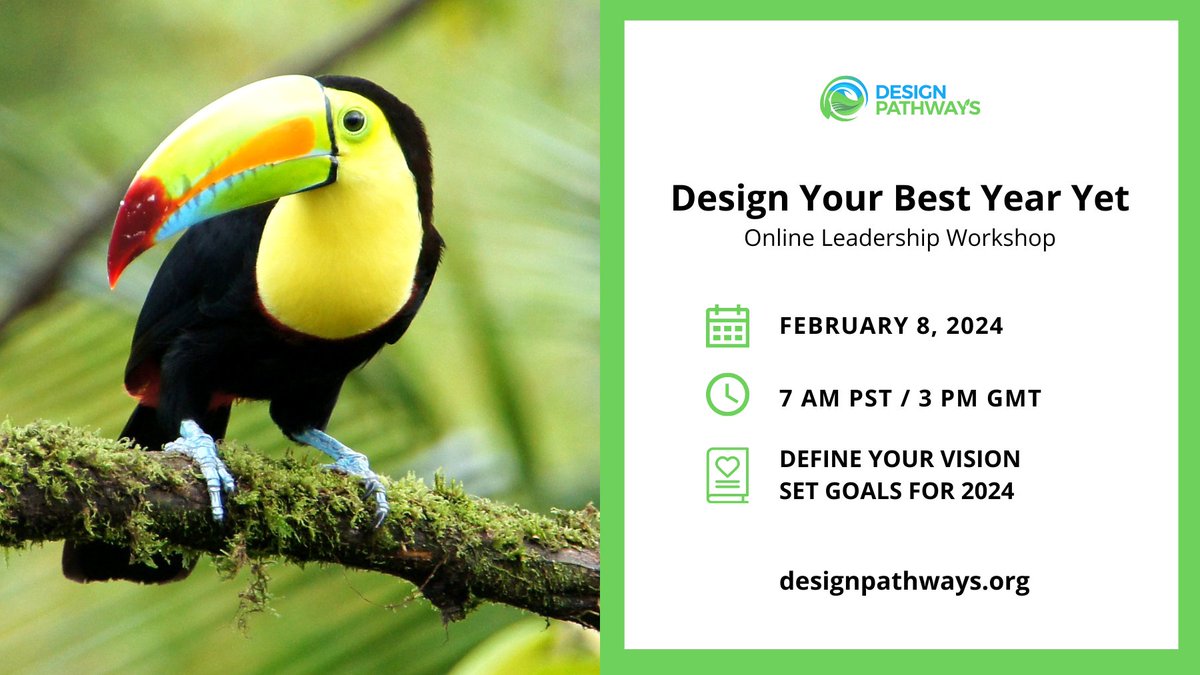 DESIGN PATHWAYS

Design Your Best Year Yet
Online Leadership Workshop

FEBRUARY 8, 2024

7 AM PST / 3 PM GMT

DEFINE YOUR VISION
SET GOALS FOR 2024

designpathways.org